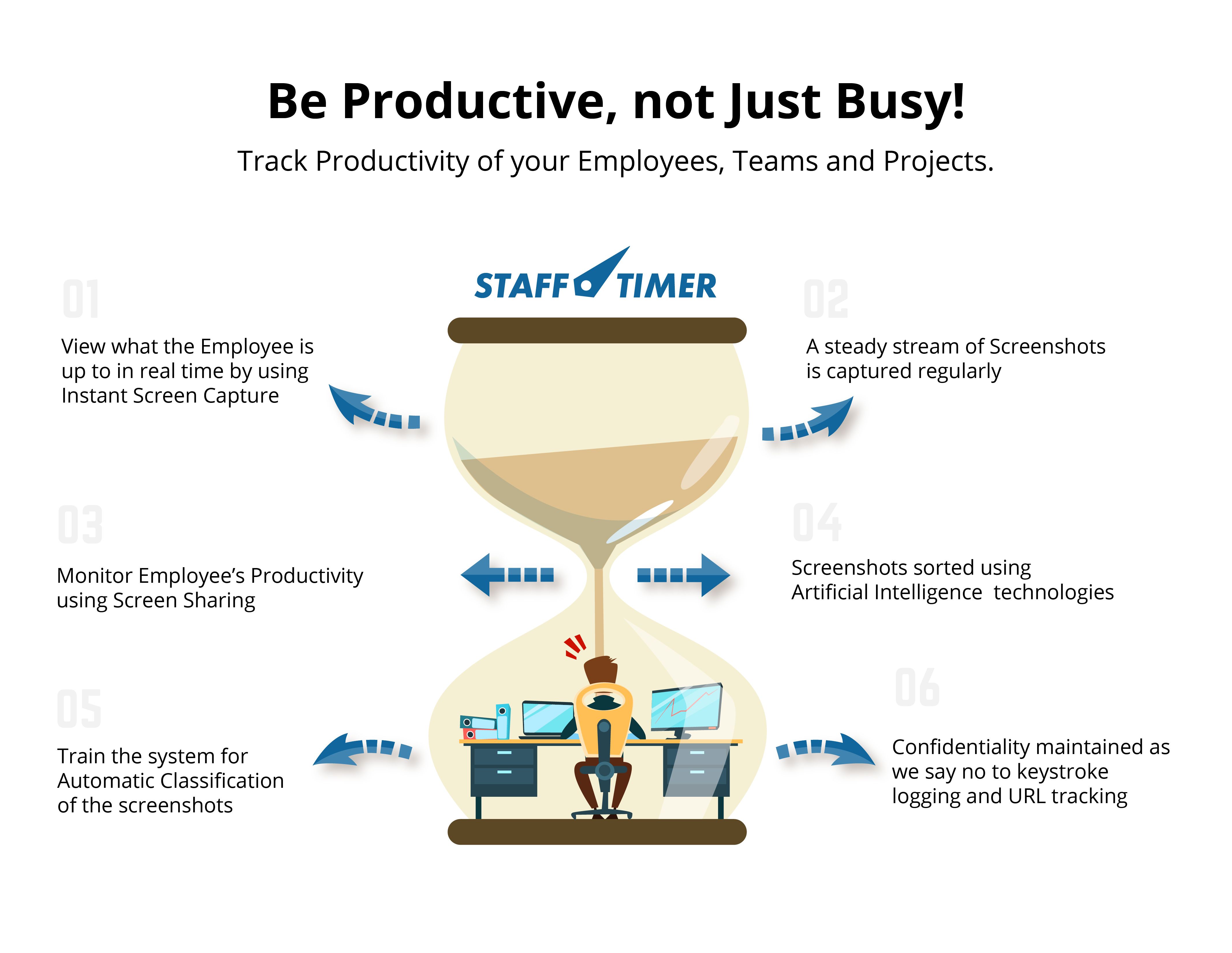 Be Productive, not Just Busy!

Track Productivity of your Employees, Teams and Projects.

STAFF TIMER

01

View what the Employee is up to in real time by using Instant Screen Capture

02

A steady stream of Screenshots is captured regularly

03

Monitor Employee's Productivity using Screen Sharing

04

Screenshots sorted using Artificial Intelligence technologies

05

Train the system for Automatic Classification of the screenshots

06

Confidentiality maintained as we say no to keystroke logging and URL tracking